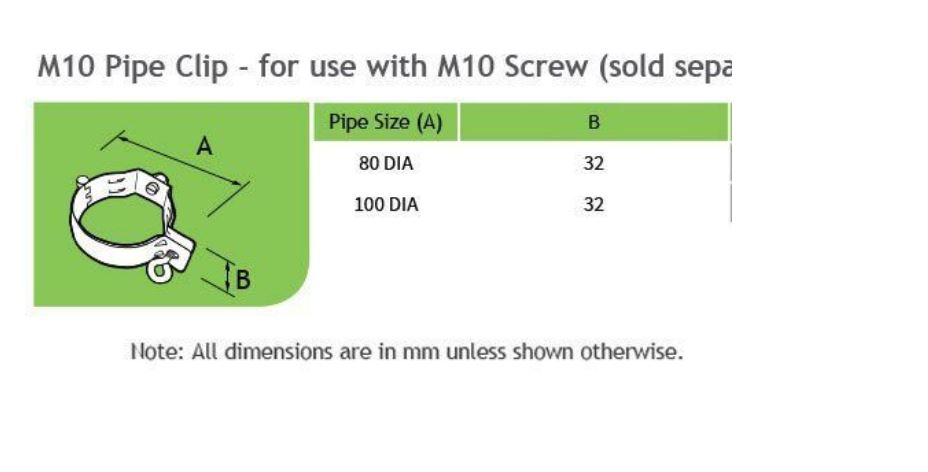 M10 Pipe Clip - for use with M10 Screw (sold sepa

A

B

| Pipe Size (A) | B |
|---|---|
| 80 DIA | 32 |
| 100 DIA | 32 |

Note: All dimensions are in mm unless shown otherwise.